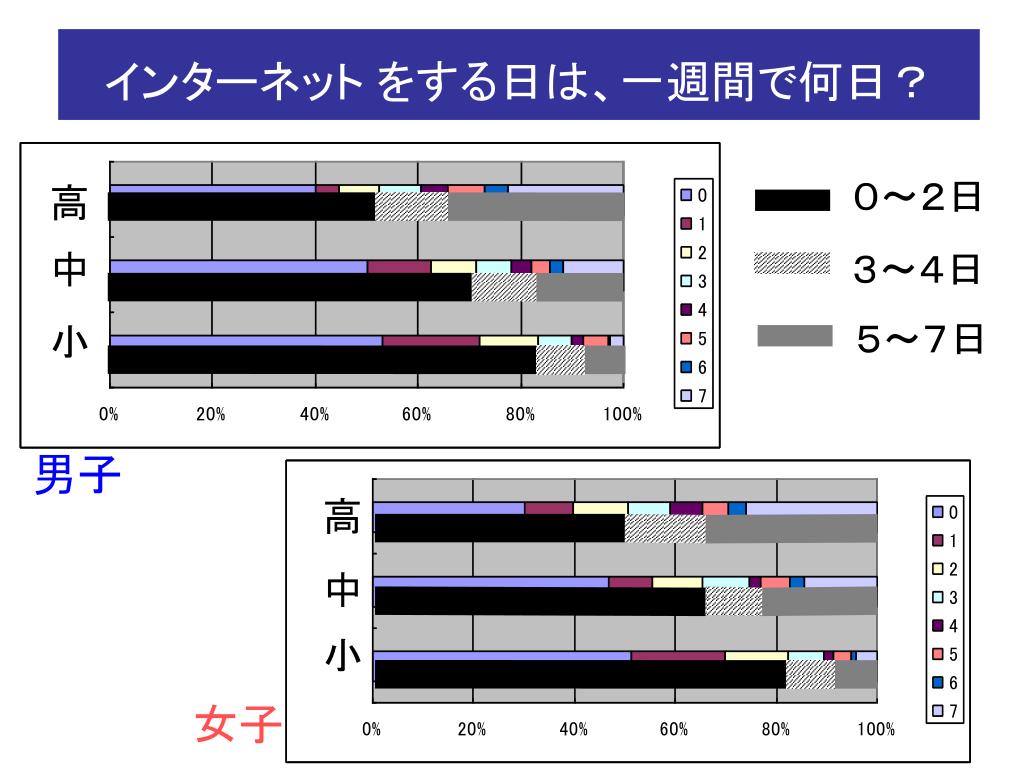 インターネット をする日は、一週間で何日？

高
中
小

0%
20%
40%
60%
80%
100%

0
1
2
3
4
5
6
7

0～2日
3～4日
5～7日

男子

高
中
小

0%
20%
40%
60%
80%
100%

0
1
2
3
4
5
6
7

女子